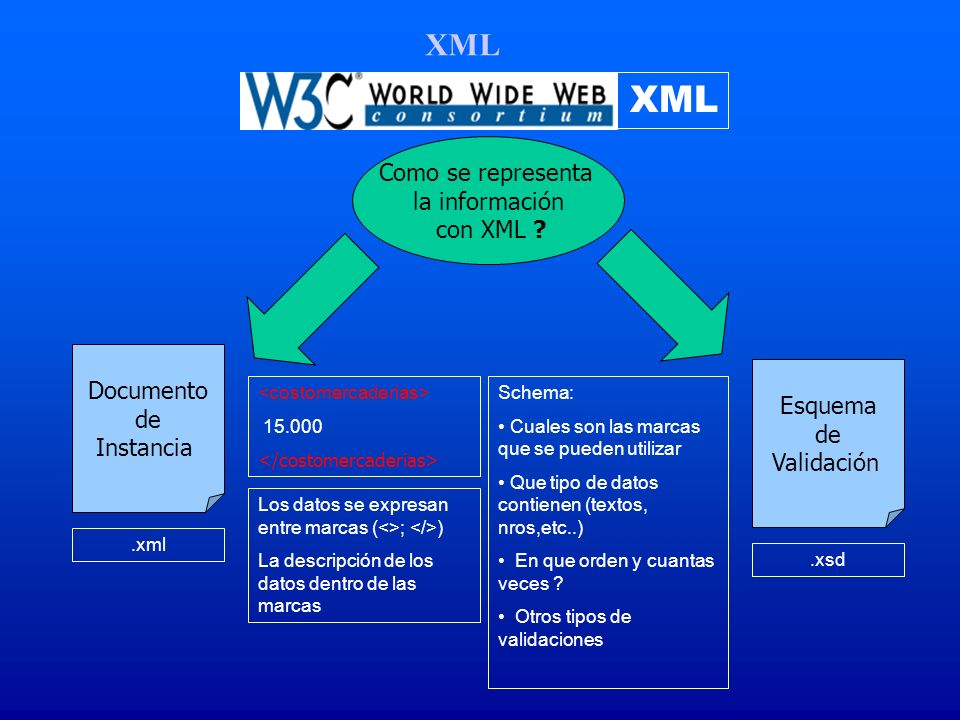 XML

W3C® WORLD WIDE WEB consortium XML

Como se representa la información con XML ?

Documento de Instancia

.xml

<costomercaderias>

15.000

</costomercaderias>

Los datos se expresan entre marcas (<>; </>)

La descripción de los datos dentro de las marcas

Schema:

• Cuales son las marcas que se pueden utilizar

• Que tipo de datos contienen (textos, nros,etc..)

• En que orden y cuantas veces ?

• Otros tipos de validaciones

Esquema de Validación

.xsd